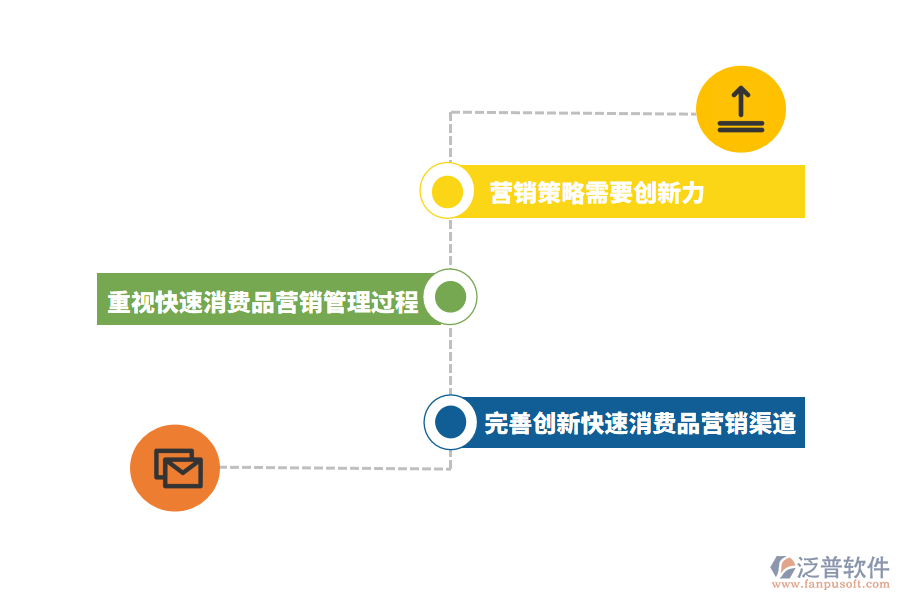 营销策略需要创新力

重视快速消费品营销管理过程

完善创新快速消费品营销渠道

泛普软件
www.fanpusoft.com